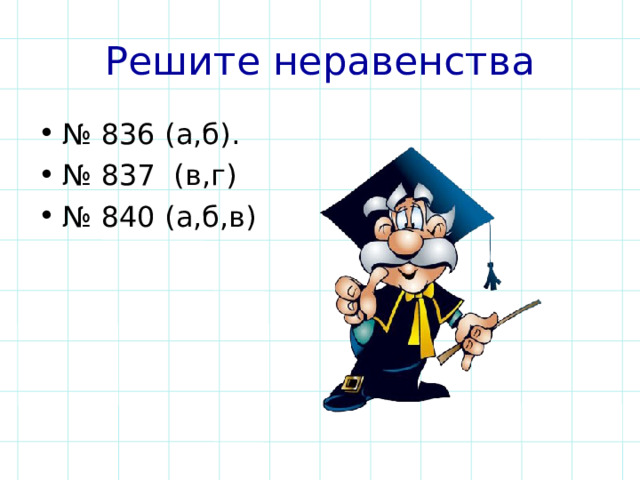 Решите неравенства

• № 836 (а,б).
• № 837 (в,г)
• № 840 (а,б,в)